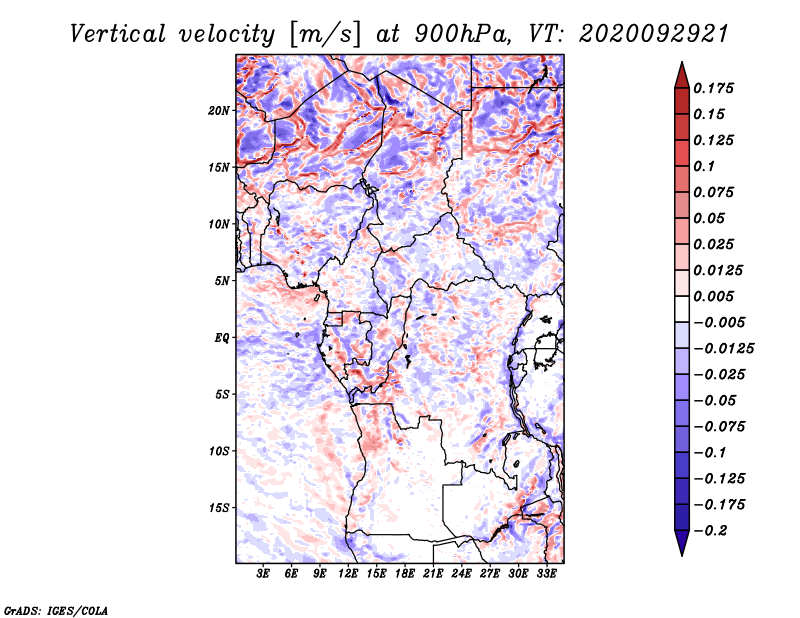 Vertical velocity [m/s] at 900hPa, VT: 2020092921

20N
15N
10N
5N
EQ
5S
10S
15S

3E 6E 9E 12E 15E 18E 21E 24E 27E 30E 33E

0.175
0.15
0.125
0.1
0.075
0.05
0.025
0.0125
0.005
−0.005
−0.0125
−0.025
−0.05
−0.075
−0.1
−0.125
−0.175
−0.2

GrADS: IGES/COLA